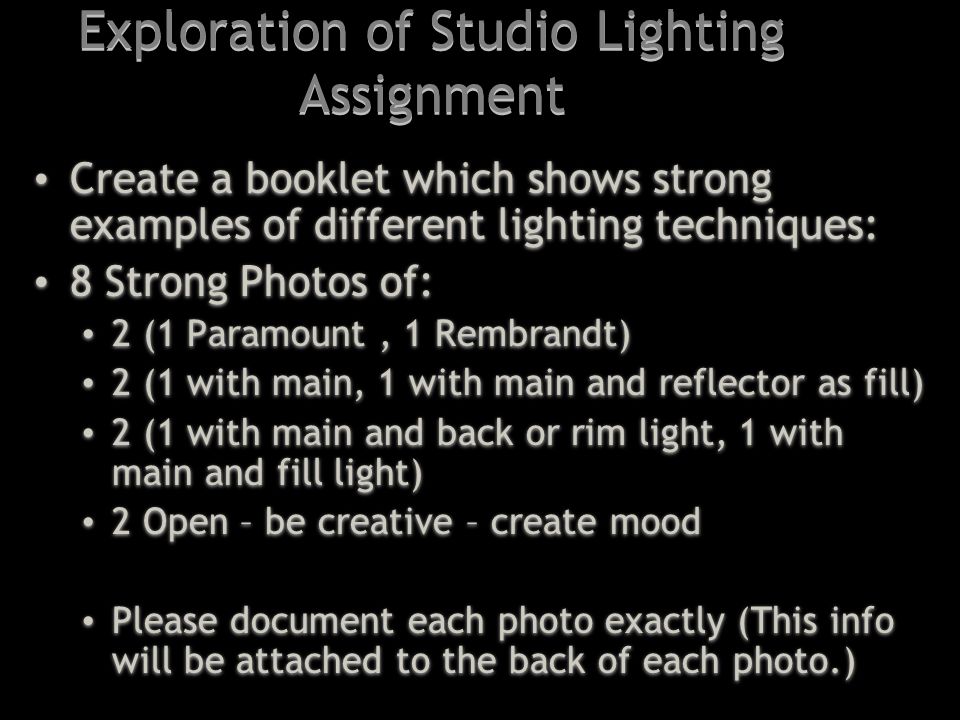 Exploration of Studio Lighting Assignment

• Create a booklet which shows strong examples of different lighting techniques:
• 8 Strong Photos of:
  • 2 (1 Paramount , 1 Rembrandt)
  • 2 (1 with main, 1 with main and reflector as fill)
  • 2 (1 with main and back or rim light, 1 with main and fill light)
  • 2 Open – be creative – create mood

  • Please document each photo exactly (This info will be attached to the back of each photo.)